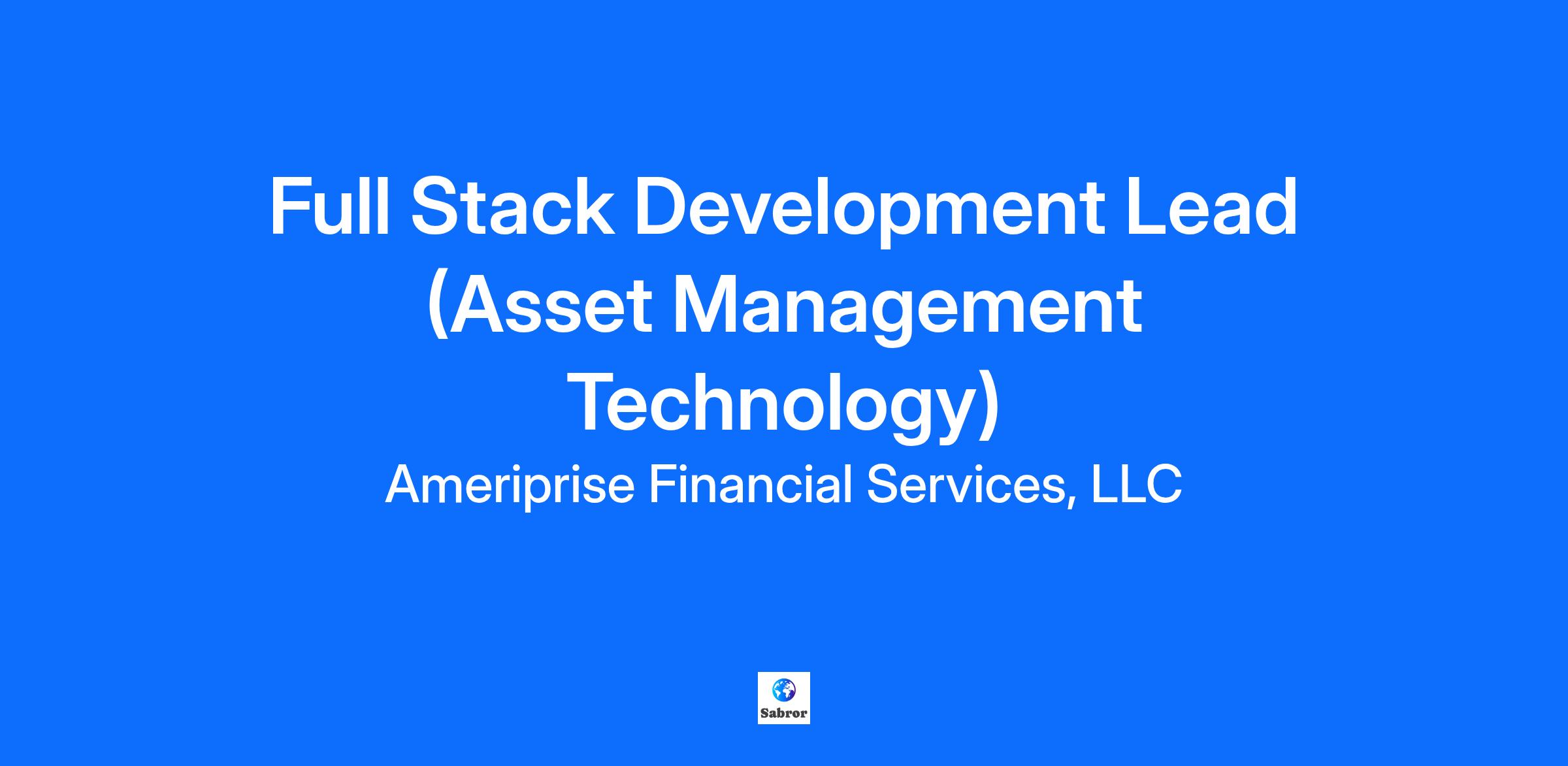 Full Stack Development Lead (Asset Management Technology)

Ameriprise Financial Services, LLC

Sabror